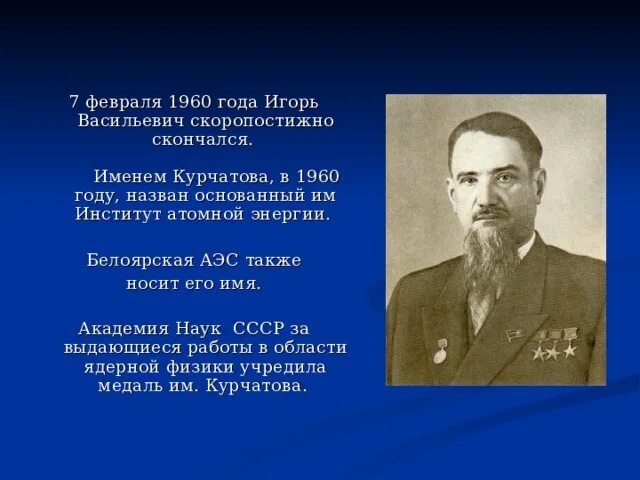 7 февраля 1960 года Игорь Васильевич скоропостижно скончался.

Именем Курчатова, в 1960 году, назван основанный им Институт атомной энергии.

Белоярская АЭС также носит его имя.

Академия Наук СССР за выдающиеся работы в области ядерной физики учредила медаль им. Курчатова.